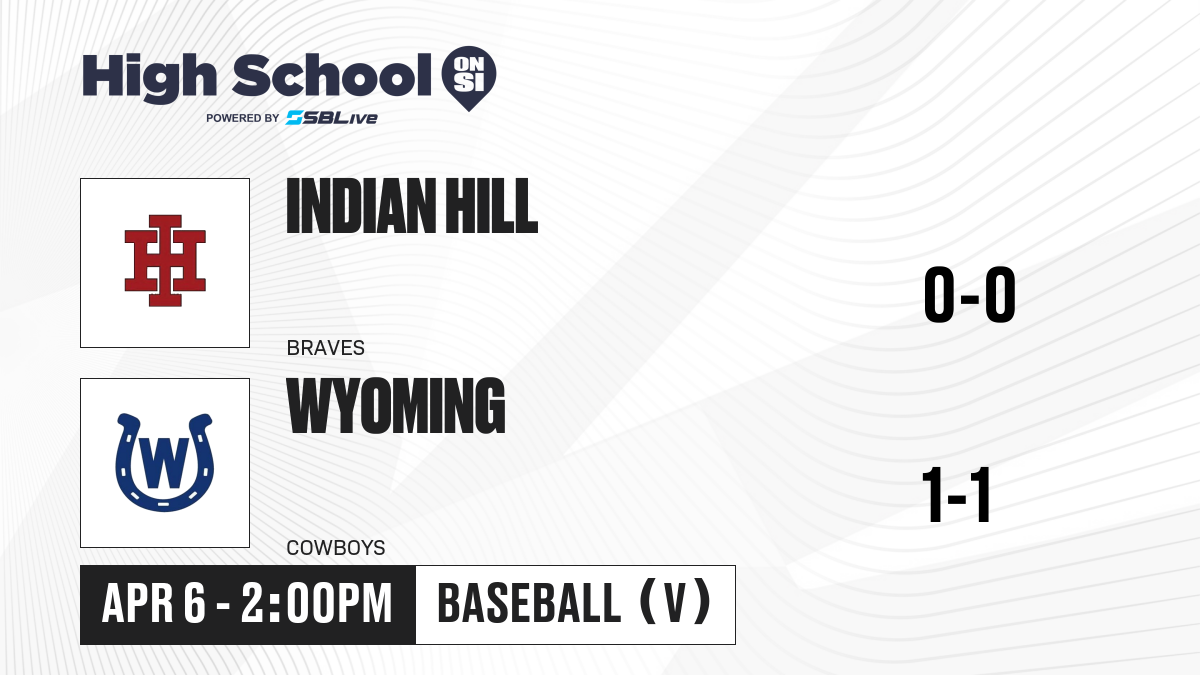 High School ON SI
POWERED BY SBLive

IH

INDIAN HILL

BRAVES

0-0

W

WYOMING

COWBOYS

1-1

APR 6 - 2:00PM

BASEBALL (V)